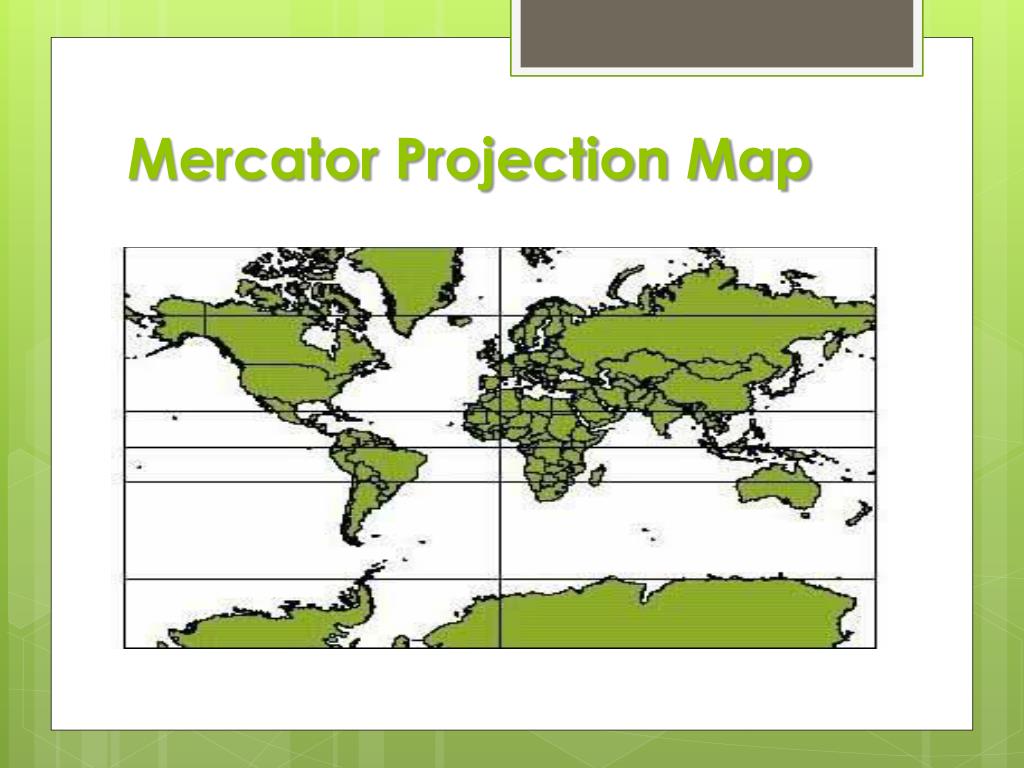 Mercator Projection Map